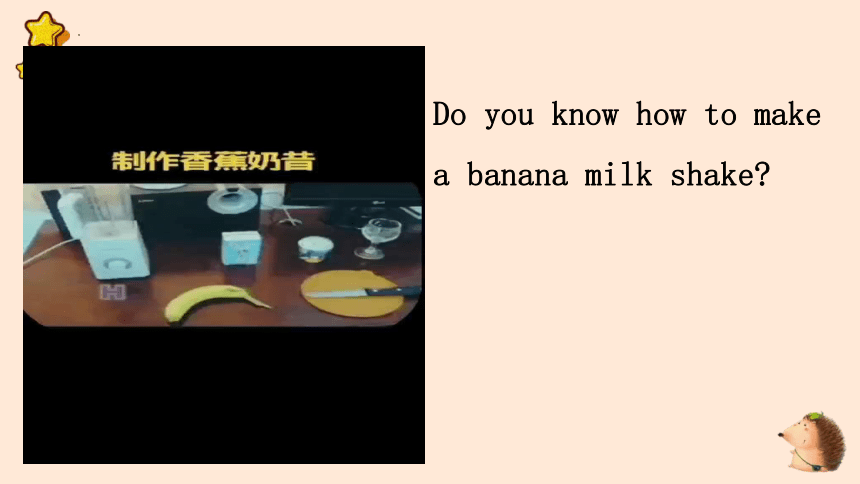 制作香蕉奶昔

Do you know how to make a banana milk shake?